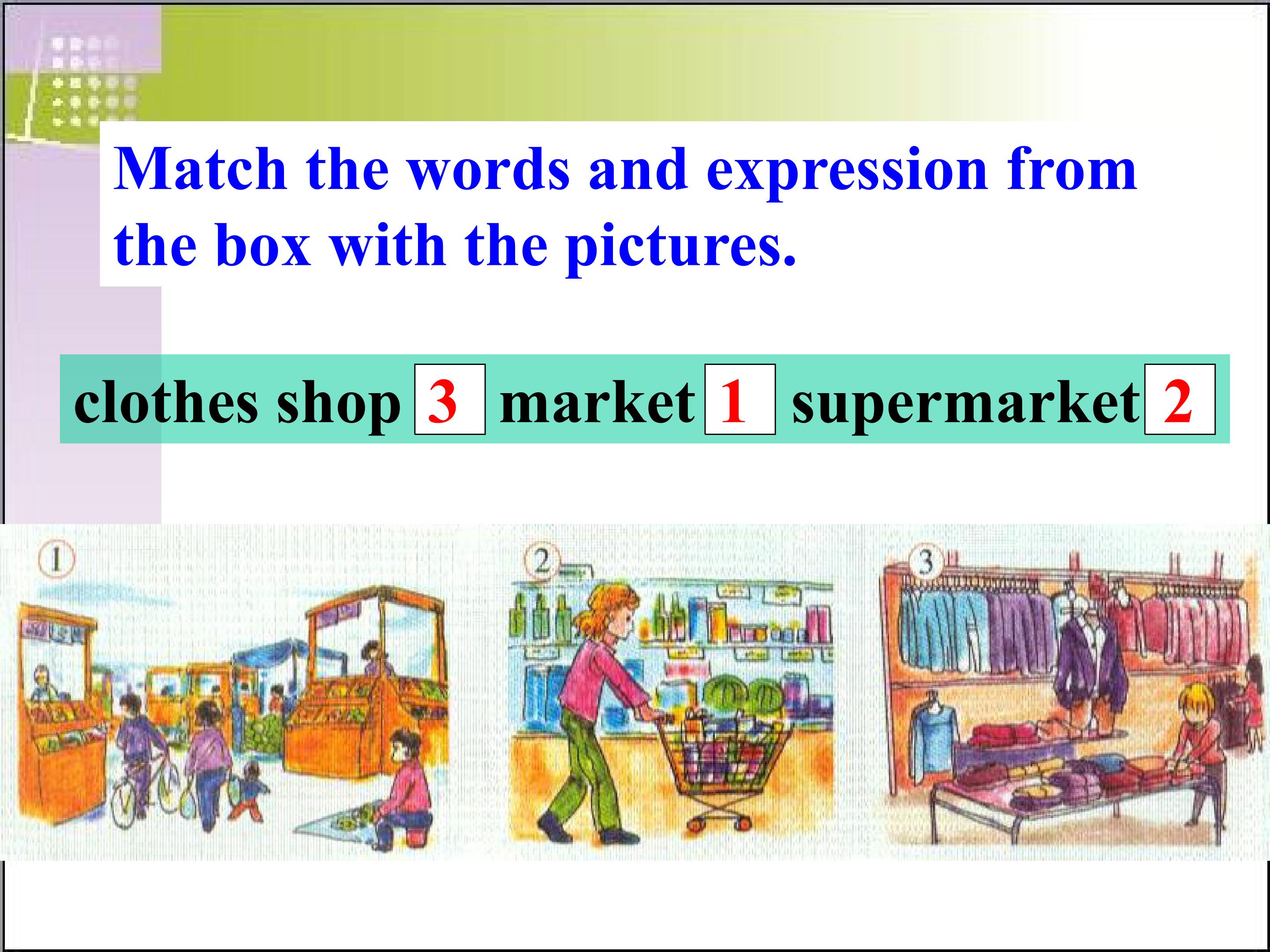 Match the words and expression from the box with the pictures.

clothes shop 3 market 1 supermarket 2

①

②

③